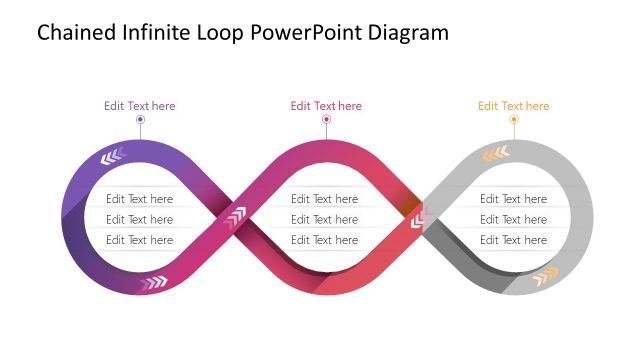 Chained Infinite Loop PowerPoint Diagram

Edit Text here

Edit Text here
Edit Text here
Edit Text here

Edit Text here

Edit Text here
Edit Text here
Edit Text here

Edit Text here

Edit Text here
Edit Text here
Edit Text here